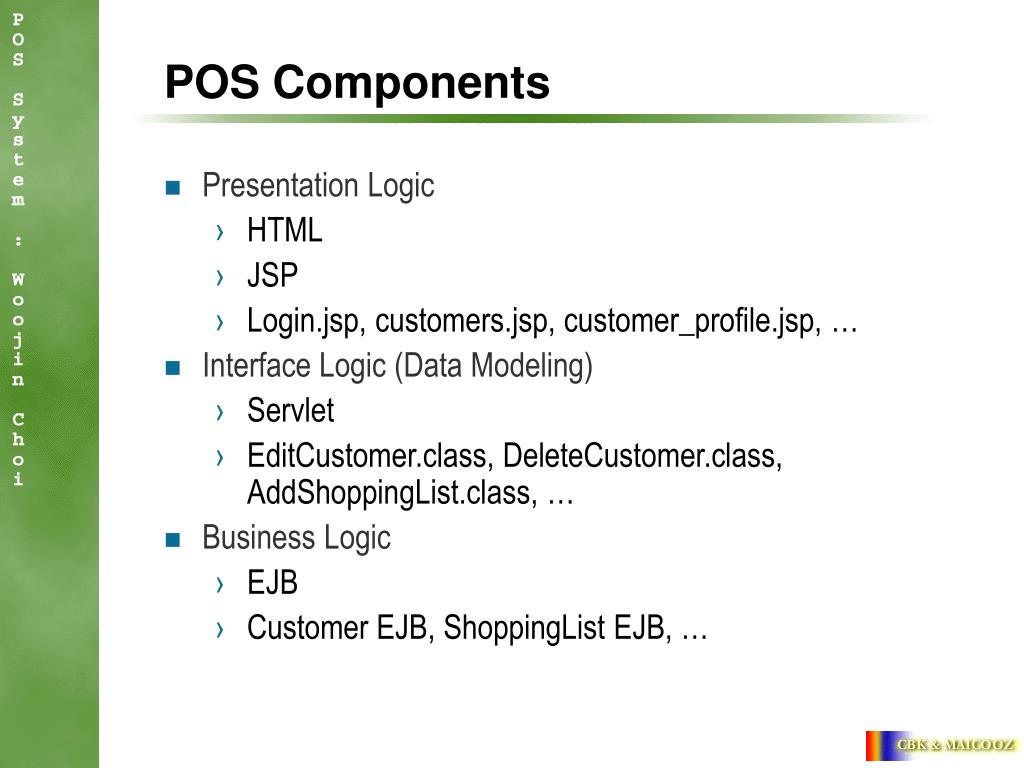 POS System : Woojin Choi

POS Components

■ Presentation Logic
› HTML
› JSP
› Login.jsp, customers.jsp, customer_profile.jsp, …
■ Interface Logic (Data Modeling)
› Servlet
› EditCustomer.class, DeleteCustomer.class, AddShoppingList.class, …
■ Business Logic
› EJB
› Customer EJB, ShoppingList EJB, …

CBK & MAICOOZ